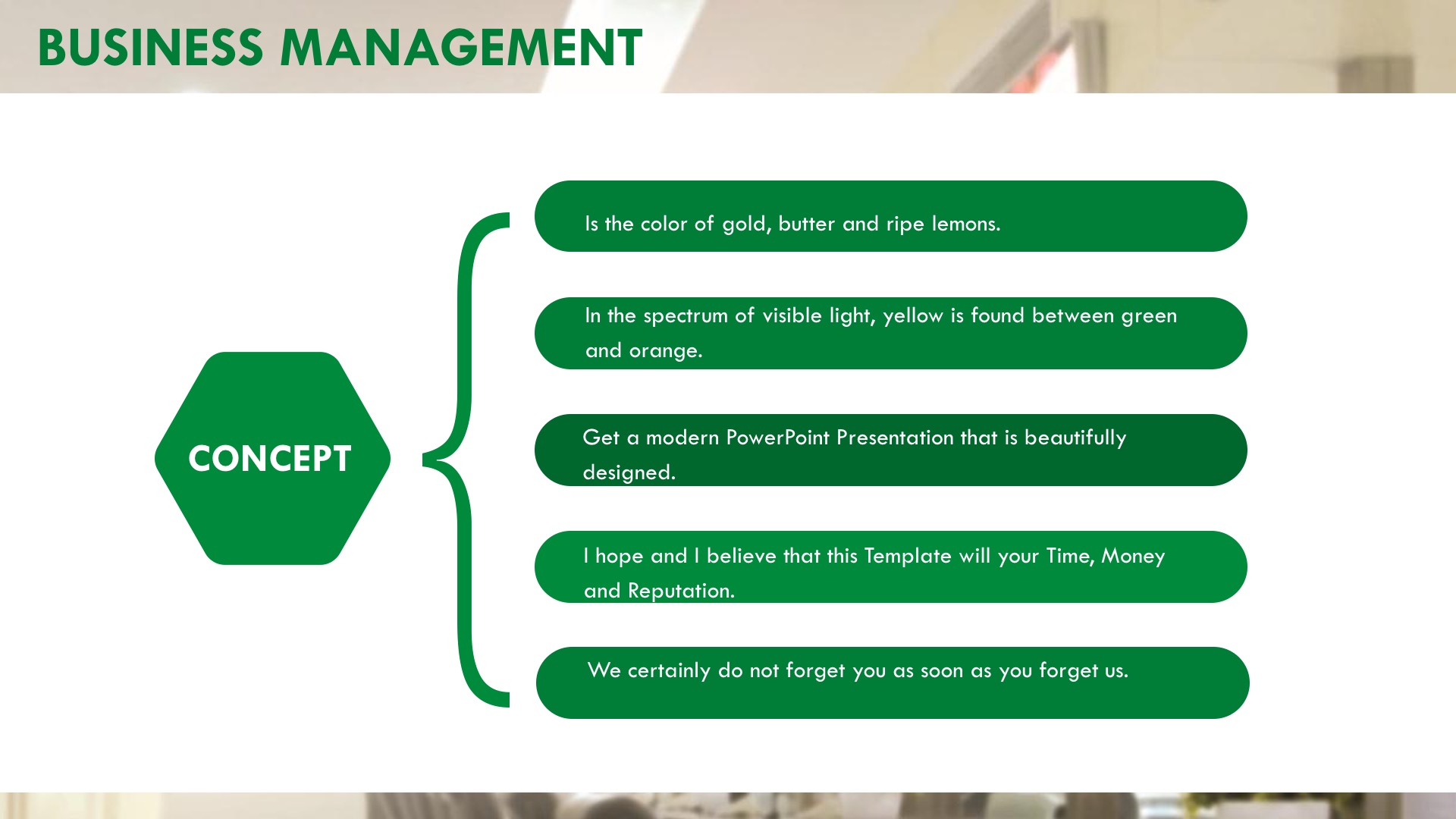 BUSINESS MANAGEMENT

CONCEPT

Is the color of gold, butter and ripe lemons.

In the spectrum of visible light, yellow is found between green and orange.

Get a modern PowerPoint Presentation that is beautifully designed.

I hope and I believe that this Template will your Time, Money and Reputation.

We certainly do not forget you as soon as you forget us.